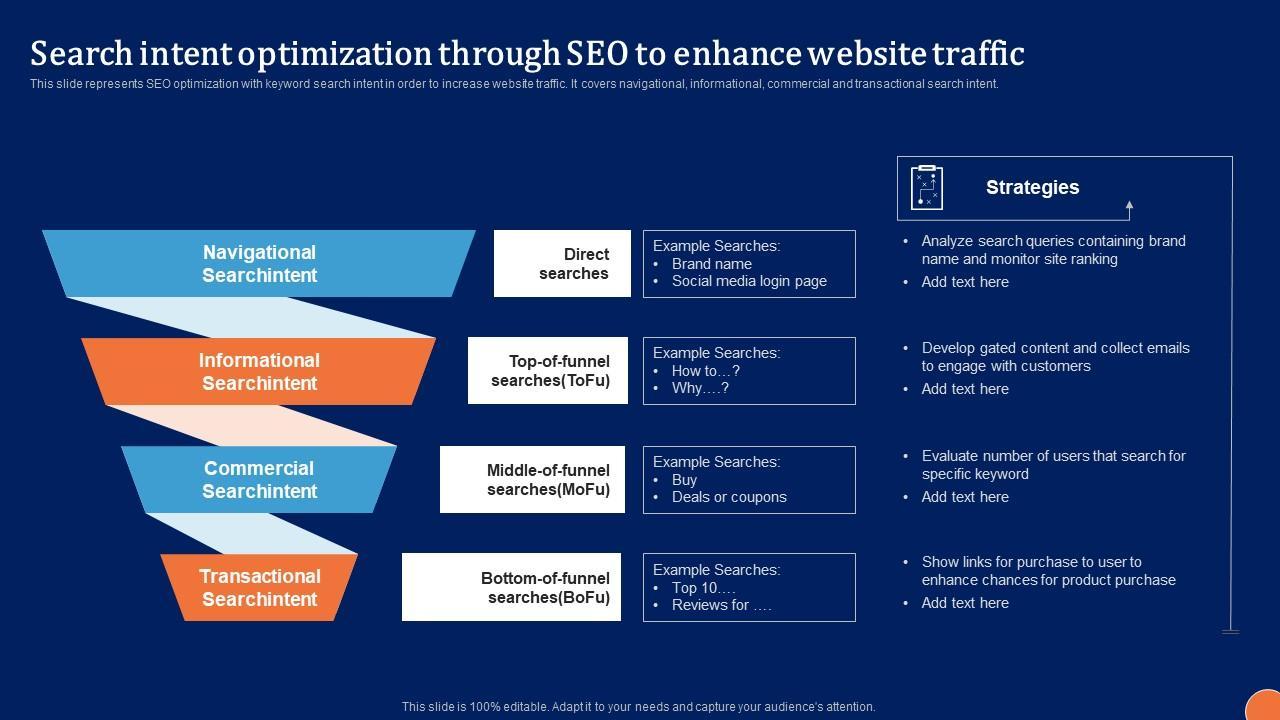 Search intent optimization through SEO to enhance website traffic

This slide represents SEO optimization with keyword search intent in order to increase website traffic. It covers navigational, informational, commercial and transactional search intent.

Strategies

Navigational Searchintent

Direct searches

Example Searches:
• Brand name
• Social media login page

• Analyze search queries containing brand name and monitor site ranking
• Add text here

Informational Searchintent

Top-of-funnel searches(ToFu)

Example Searches:
• How to…?
• Why….?

• Develop gated content and collect emails to engage with customers
• Add text here

Commercial Searchintent

Middle-of-funnel searches(MoFu)

Example Searches:
• Buy
• Deals or coupons

• Evaluate number of users that search for specific keyword
• Add text here

Transactional Searchintent

Bottom-of-funnel searches(BoFu)

Example Searches:
• Top 10….
• Reviews for ….

• Show links for purchase to user to enhance chances for product purchase
• Add text here

This slide is 100% editable. Adapt it to your needs and capture your audience's attention.